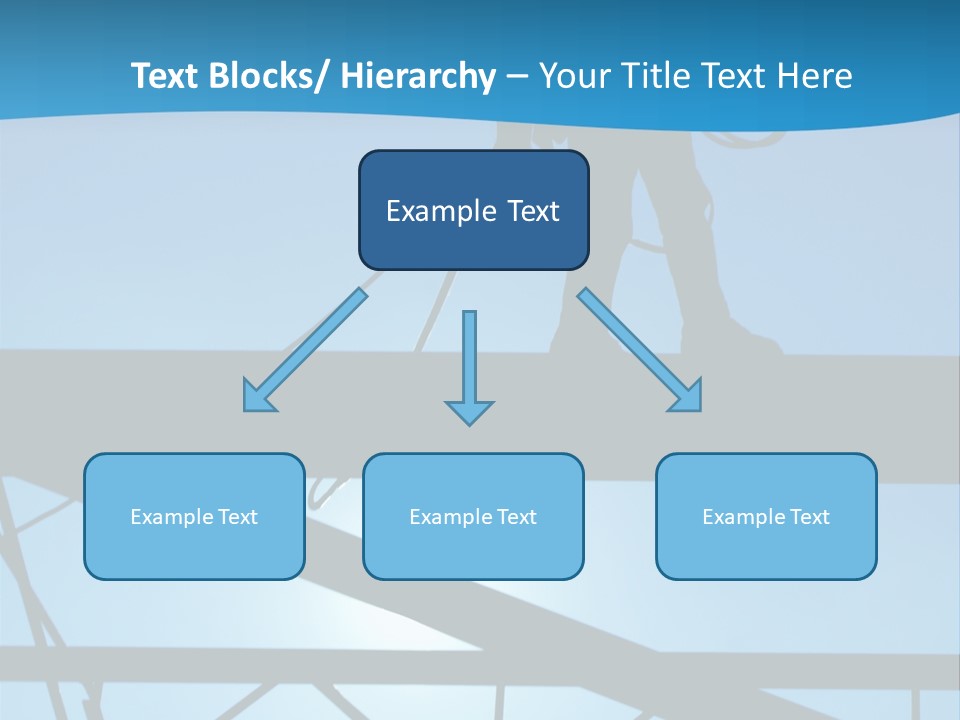 Text Blocks/ Hierarchy – Your Title Text Here

Example Text

Example Text

Example Text

Example Text